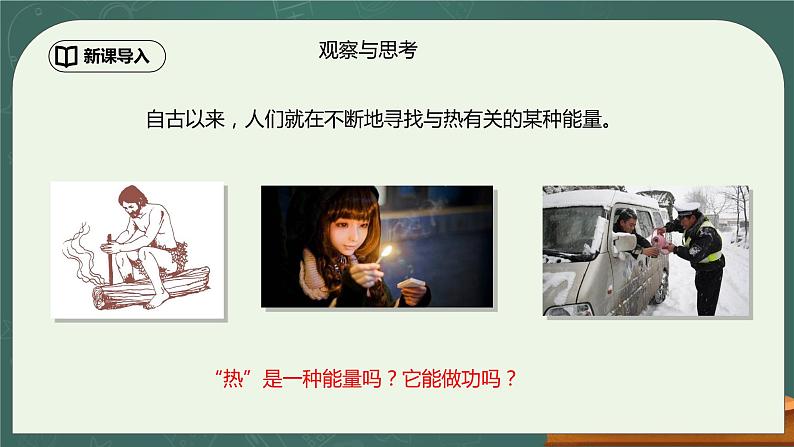 新课导入

观察与思考

自古以来，人们就在不断地寻找与热有关的某种能量。

“热”是一种能量吗？它能做功吗？